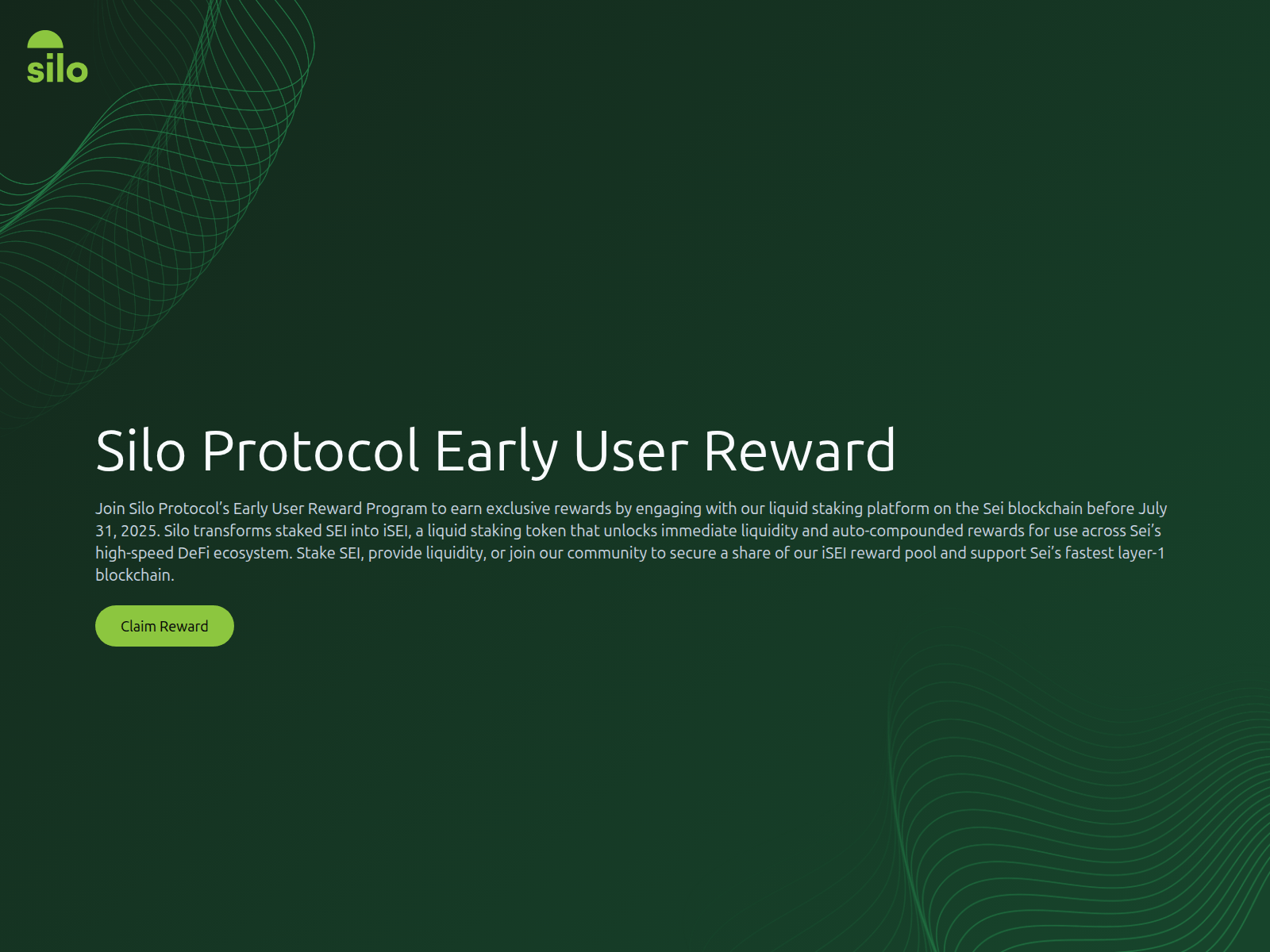 silo

Silo Protocol Early User Reward

Join Silo Protocol's Early User Reward Program to earn exclusive rewards by engaging with our liquid staking platform on the Sei blockchain before July 31, 2025. Silo transforms staked SEI into iSEI, a liquid staking token that unlocks immediate liquidity and auto-compounded rewards for use across Sei's high-speed DeFi ecosystem. Stake SEI, provide liquidity, or join our community to secure a share of our iSEI reward pool and support Sei's fastest layer-1 blockchain.

Claim Reward